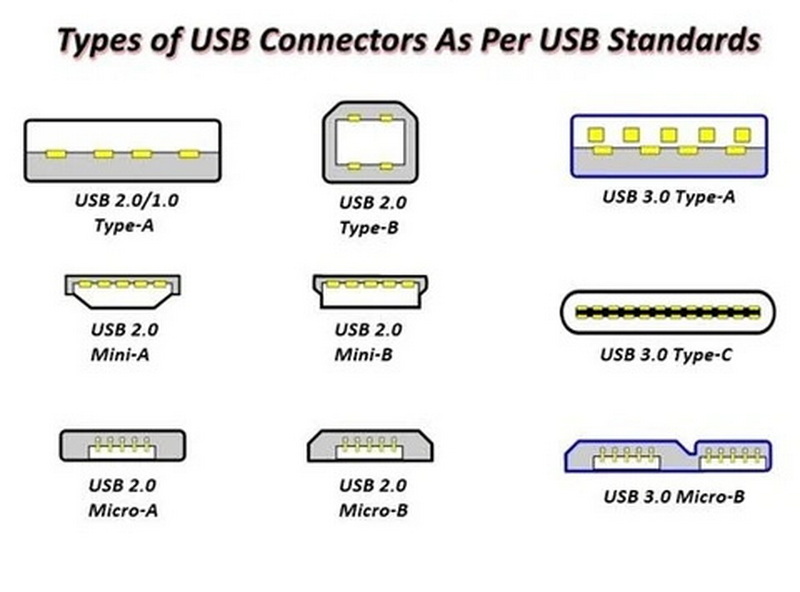 Types of USB Connectors As Per USB Standards

USB 2.0/1.0
Type-A

USB 2.0
Type-B

USB 3.0 Type-A

USB 2.0
Mini-A

USB 2.0
Mini-B

USB 3.0 Type-C

USB 2.0
Micro-A

USB 2.0
Micro-B

USB 3.0 Micro-B